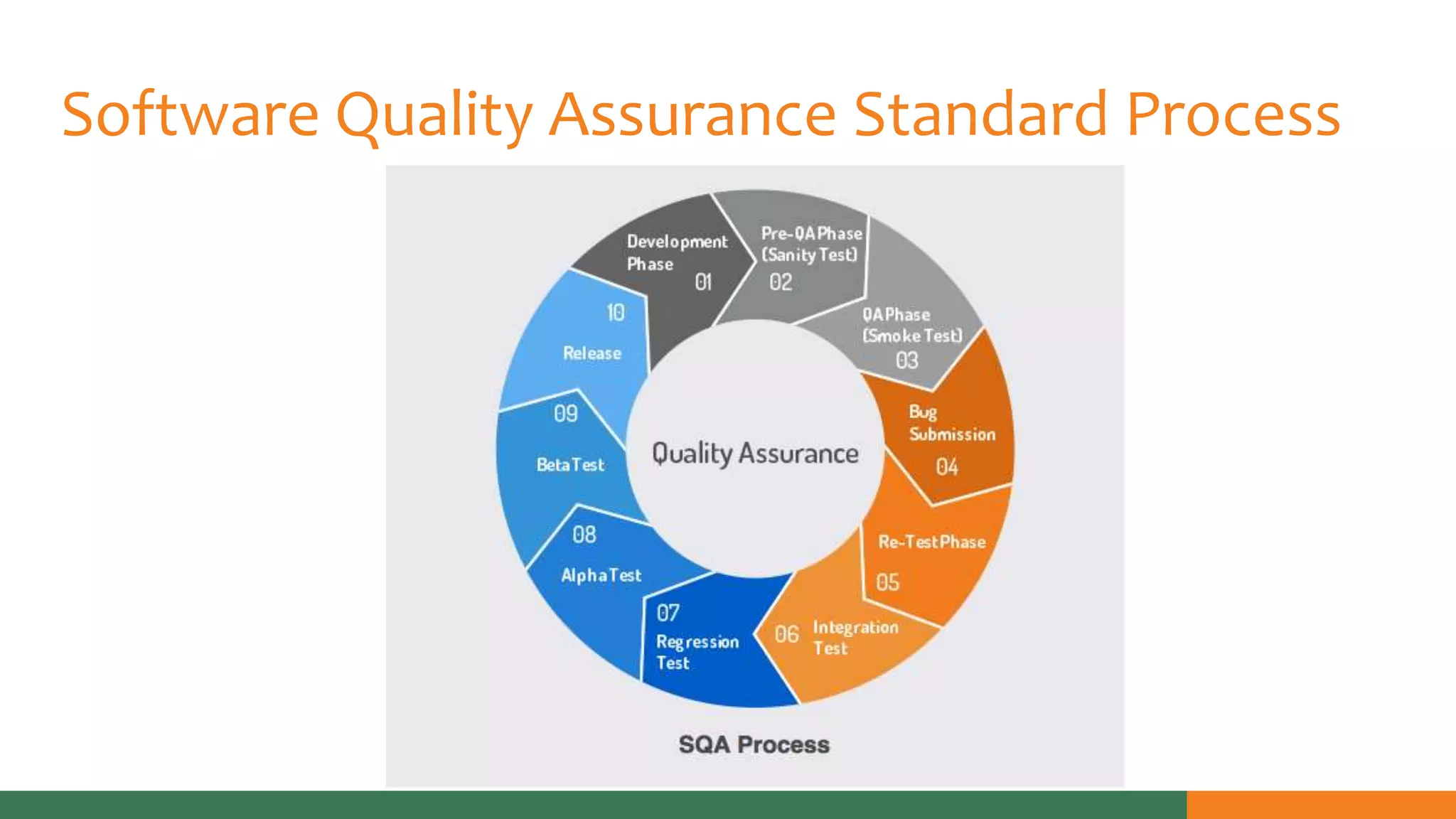 Software Quality Assurance Standard Process

Development Phase
01

Pre-QA Phase (Sanity Test)
02

QA Phase (Smoke Test)
03

Bug Submission
04

Re-Test Phase
05

06
Integration Test

07
Regression Test

08
Alpha Test

09
Beta Test

10
Release

Quality Assurance

SQA Process